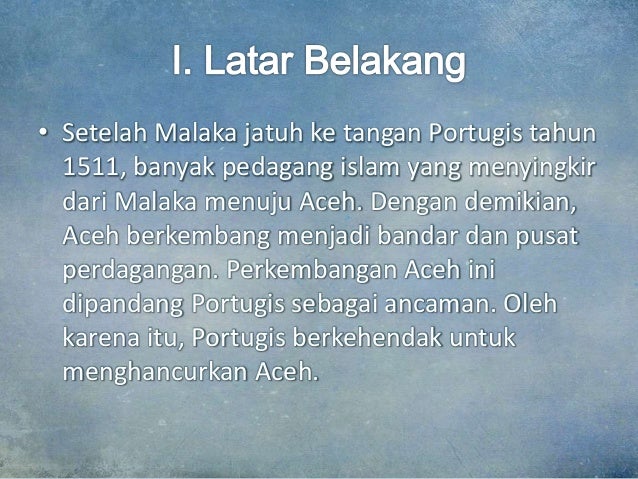 I. Latar Belakang

• Setelah Malaka jatuh ke tangan Portugis tahun 1511, banyak pedagang islam yang menyingkir dari Malaka menuju Aceh. Dengan demikian, Aceh berkembang menjadi bandar dan pusat perdagangan. Perkembangan Aceh ini dipandang Portugis sebagai ancaman. Oleh karena itu, Portugis berkehendak untuk menghancurkan Aceh.